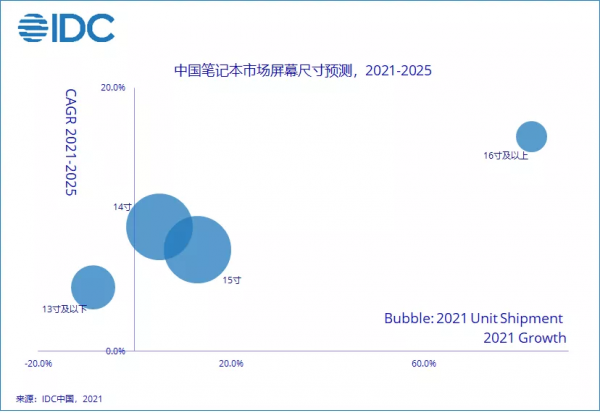 IDC

中国笔记本市场屏幕尺寸预测，2021-2025

CAGR 2021-2025

20.0%

16寸及以上

14寸

15寸

13寸及以下

Bubble: 2021 Unit Shipment
2021 Growth

0.0%

-20.0%

20.0%

60.0%

来源：IDC中国，2021